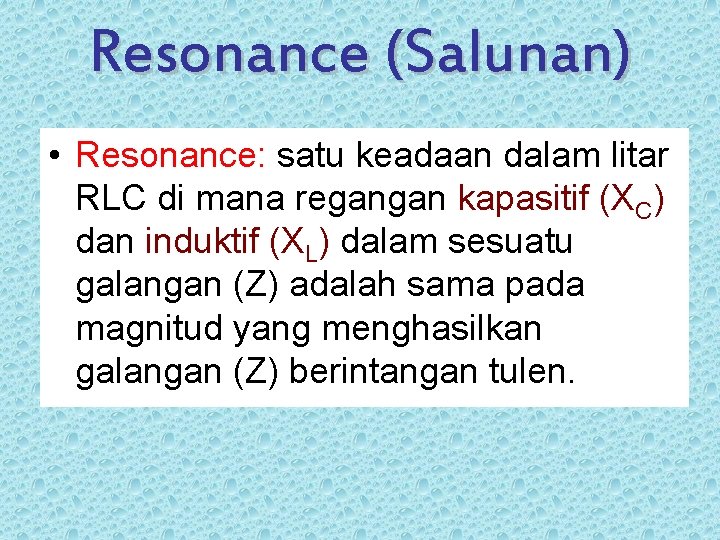 Resonance (Salunan)

• Resonance: satu keadaan dalam litar RLC di mana regangan kapasitif ($X_C$) dan induktif ($X_L$) dalam sesuatu galangan (Z) adalah sama pada magnitud yang menghasilkan galangan (Z) berintangan tulen.